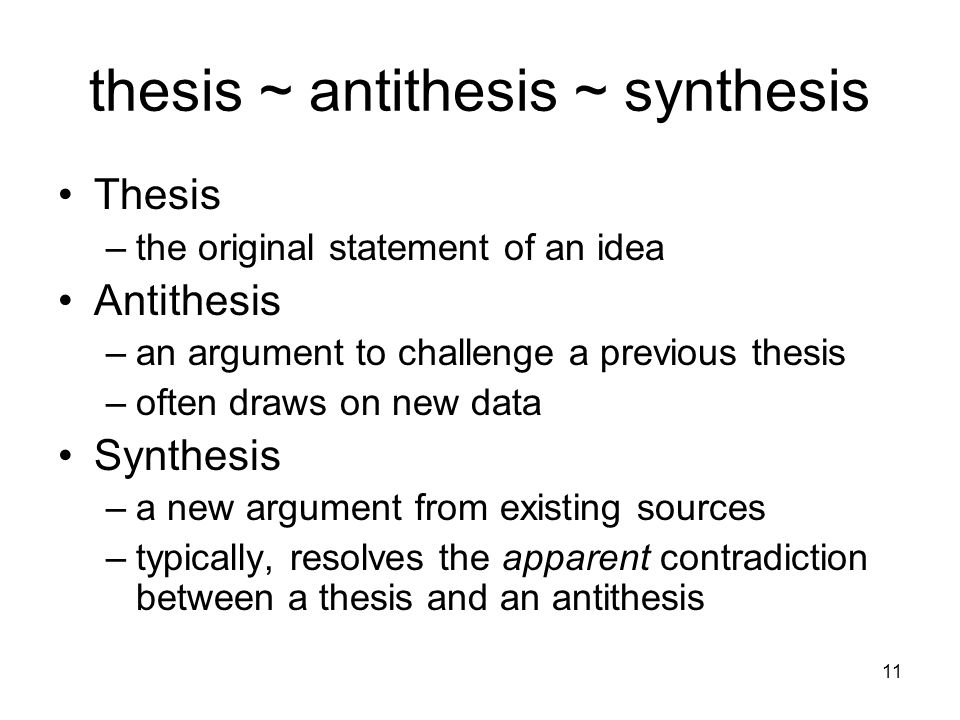 thesis ~ antithesis ~ synthesis

• Thesis
– the original statement of an idea
• Antithesis
– an argument to challenge a previous thesis
– often draws on new data
• Synthesis
– a new argument from existing sources
– typically, resolves the apparent contradiction between a thesis and an antithesis

11